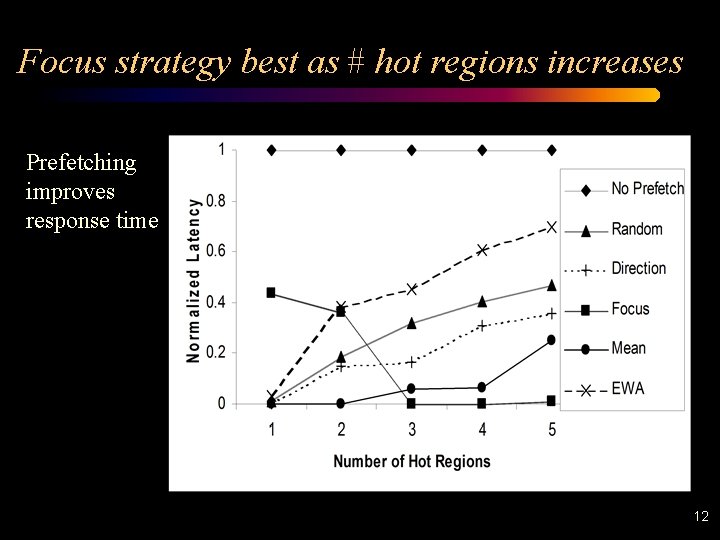 Focus strategy best as # hot regions increases

Prefetching improves response time

Normalized Latency

1
0.8
0.6
0.4
0.2
0

1 2 3 4 5

Number of Hot Regions

No Prefetch
Random
Direction
Focus
Mean
EWA

12